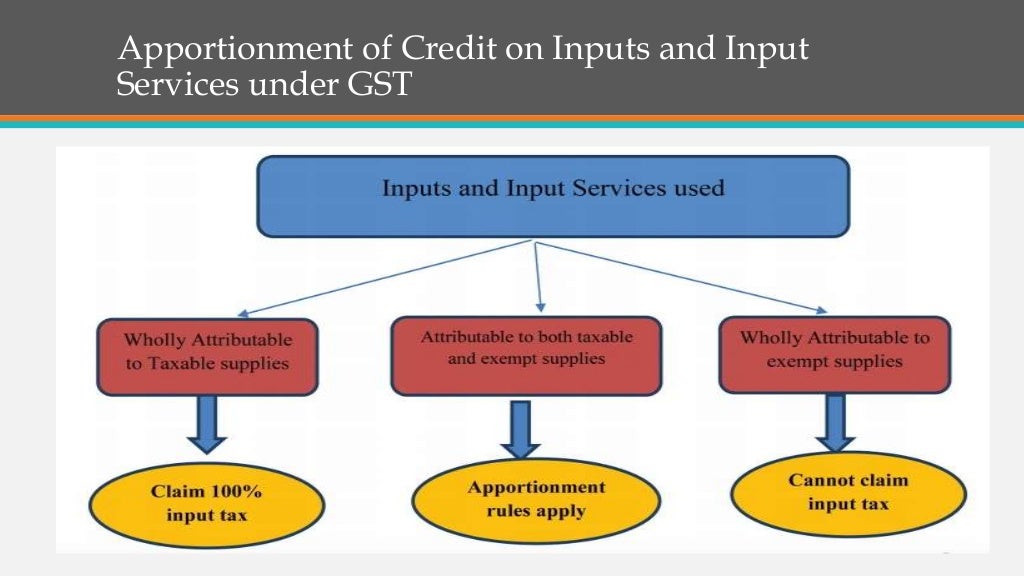 Apportionment of Credit on Inputs and Input Services under GST

Inputs and Input Services used

Wholly Attributable to Taxable supplies

Attributable to both taxable and exempt supplies

Wholly Attributable to exempt supplies

Claim 100% input tax

Apportionment rules apply

Cannot claim input tax